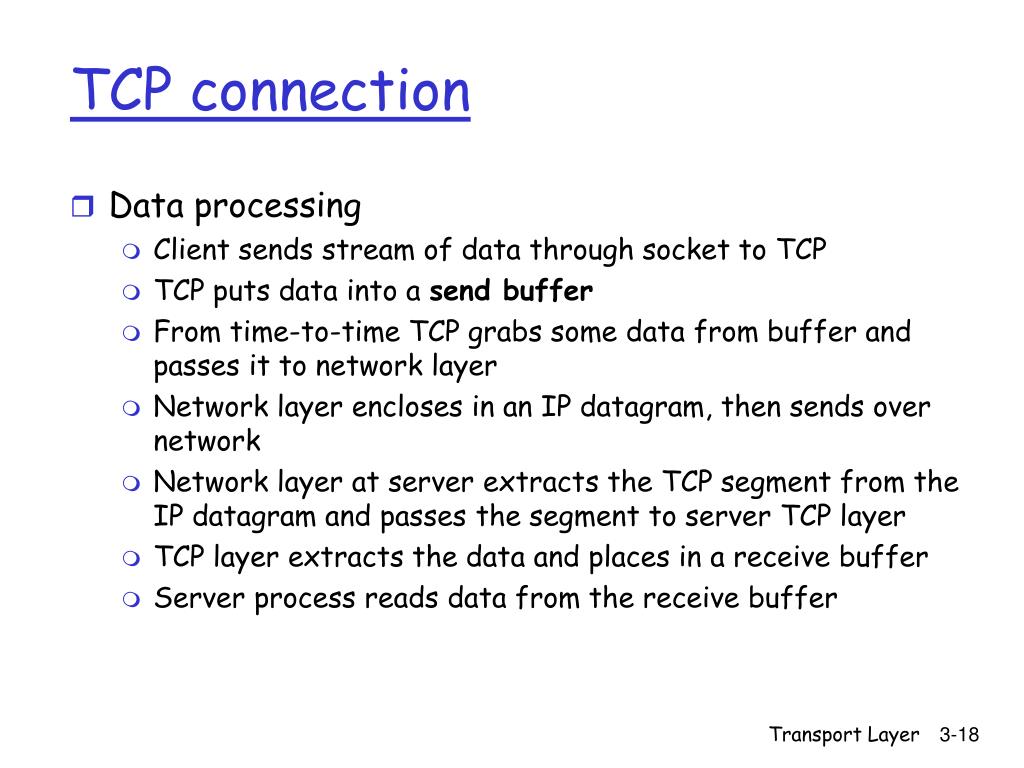 TCP connection

Data processing

Client sends stream of data through socket to TCP

TCP puts data into a send buffer

From time-to-time TCP grabs some data from buffer and passes it to network layer

Network layer encloses in an IP datagram, then sends over network

Network layer at server extracts the TCP segment from the IP datagram and passes the segment to server TCP layer

TCP layer extracts the data and places in a receive buffer

Server process reads data from the receive buffer

Transport Layer 3-18